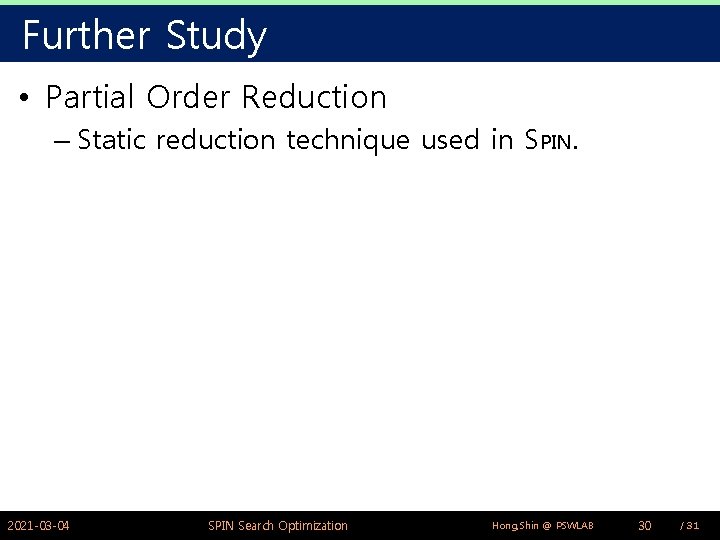 Further Study

• Partial Order Reduction

– Static reduction technique used in SPIN.

2021-03-04 SPIN Search Optimization Hong,Shin @ PSWLAB 30 / 31